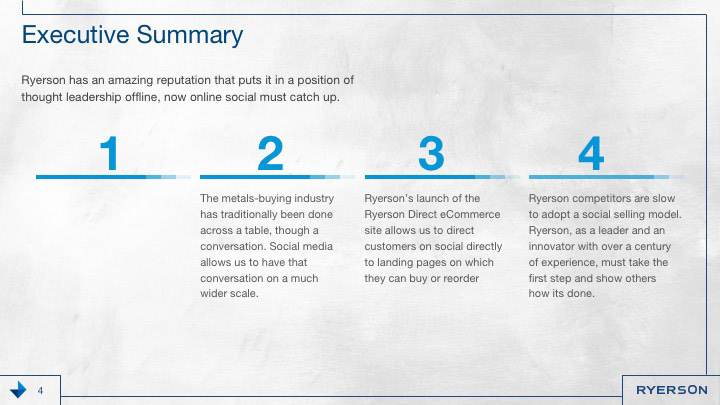 Executive Summary

Ryerson has an amazing reputation that puts it in a position of thought leadership offline, now online social must catch up.

1

2

The metals-buying industry has traditionally been done across a table, though a conversation. Social media allows us to have that conversation on a much wider scale.

3

Ryerson's launch of the Ryerson Direct eCommerce site allows us to direct customers on social directly to landing pages on which they can buy or reorder

4

Ryerson competitors are slow to adopt a social selling model. Ryerson, as a leader and an innovator with over a century of experience, must take the first step and show others how its done.

4

RYERSON